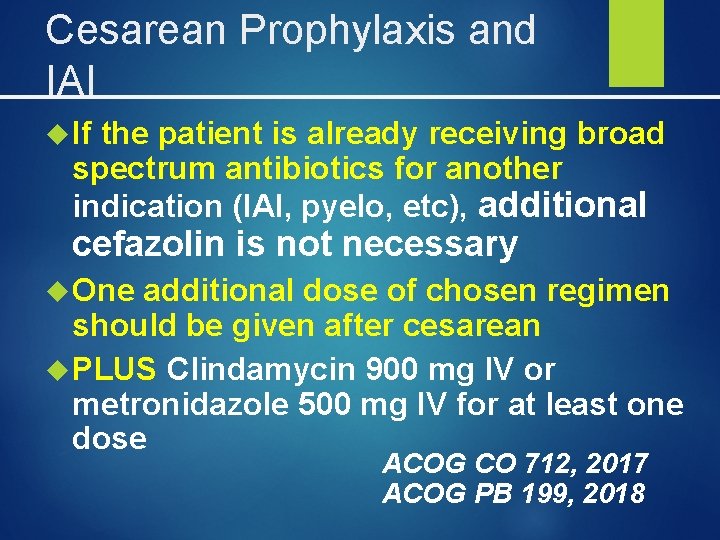 Cesarean Prophylaxis and IAI

If the patient is already receiving broad spectrum antibiotics for another indication (IAI, pyelo, etc), additional cefazolin is not necessary

One additional dose of chosen regimen should be given after cesarean

PLUS Clindamycin 900 mg IV or metronidazole 500 mg IV for at least one dose

ACOG CO 712, 2017
ACOG PB 199, 2018